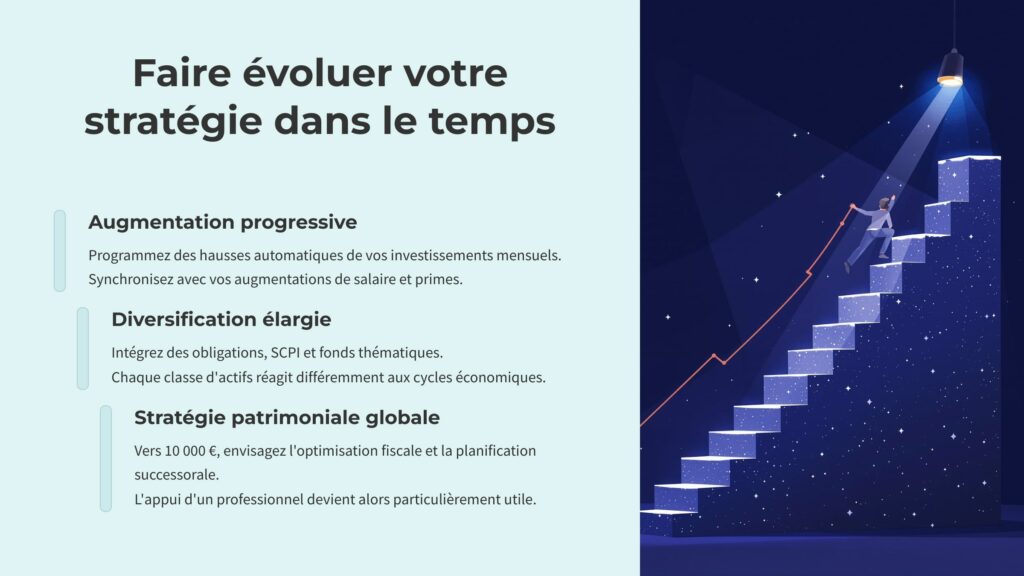 Faire évoluer votre stratégie dans le temps

Augmentation progressive

Programmez des hausses automatiques de vos investissements mensuels. Synchronisez avec vos augmentations de salaire et primes.

Diversification élargie

Intégrez des obligations, SCPI et fonds thématiques. Chaque classe d'actifs réagit différemment aux cycles économiques.

Stratégie patrimoniale globale

Vers 10 000 €, envisagez l'optimisation fiscale et la planification successorale.

L'appui d'un professionnel devient alors particulièrement utile.